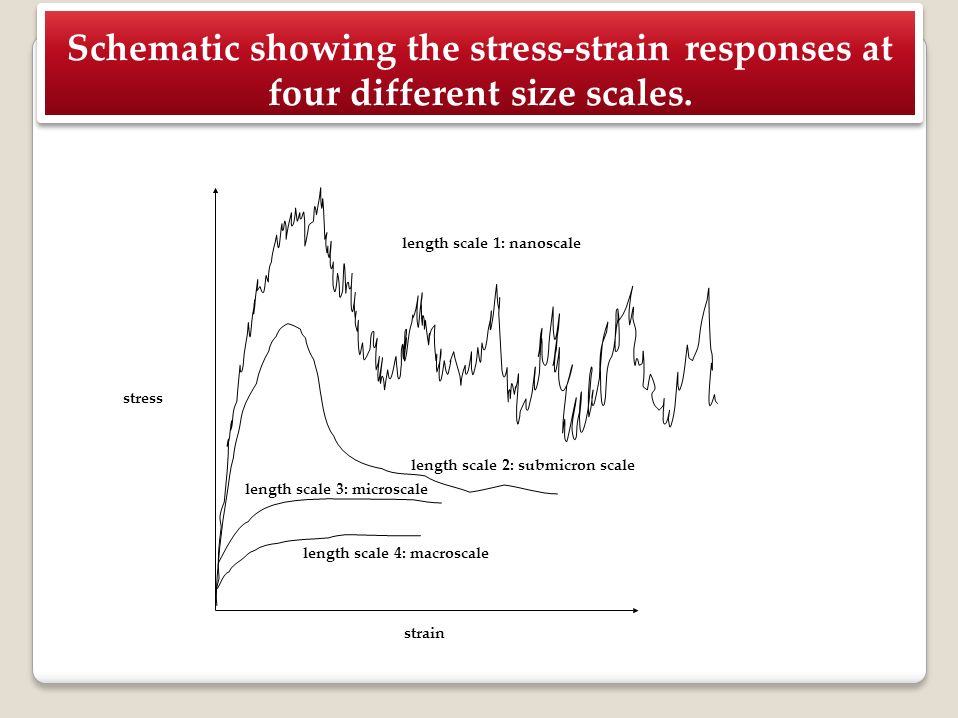 Schematic showing the stress-strain responses at four different size scales.

length scale 1: nanoscale

stress

length scale 2: submicron scale

length scale 3: microscale

length scale 4: macroscale

strain